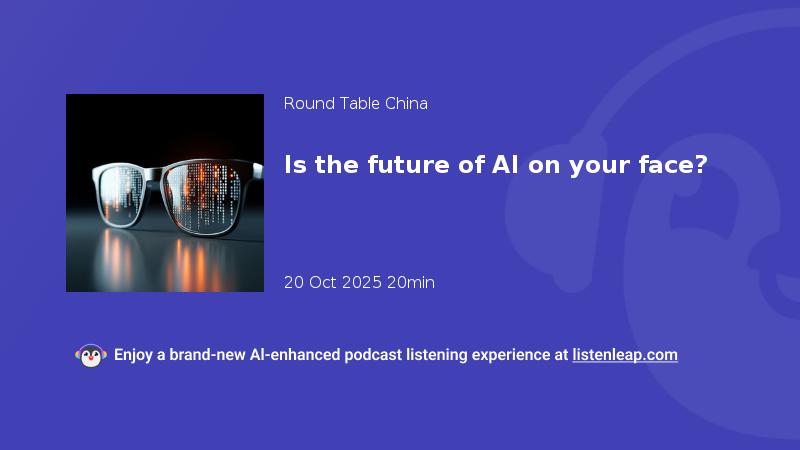 Round Table China

Is the future of AI on your face?

20 Oct 2025 20min

Enjoy a brand-new AI-enhanced podcast listening experience at listenleap.com